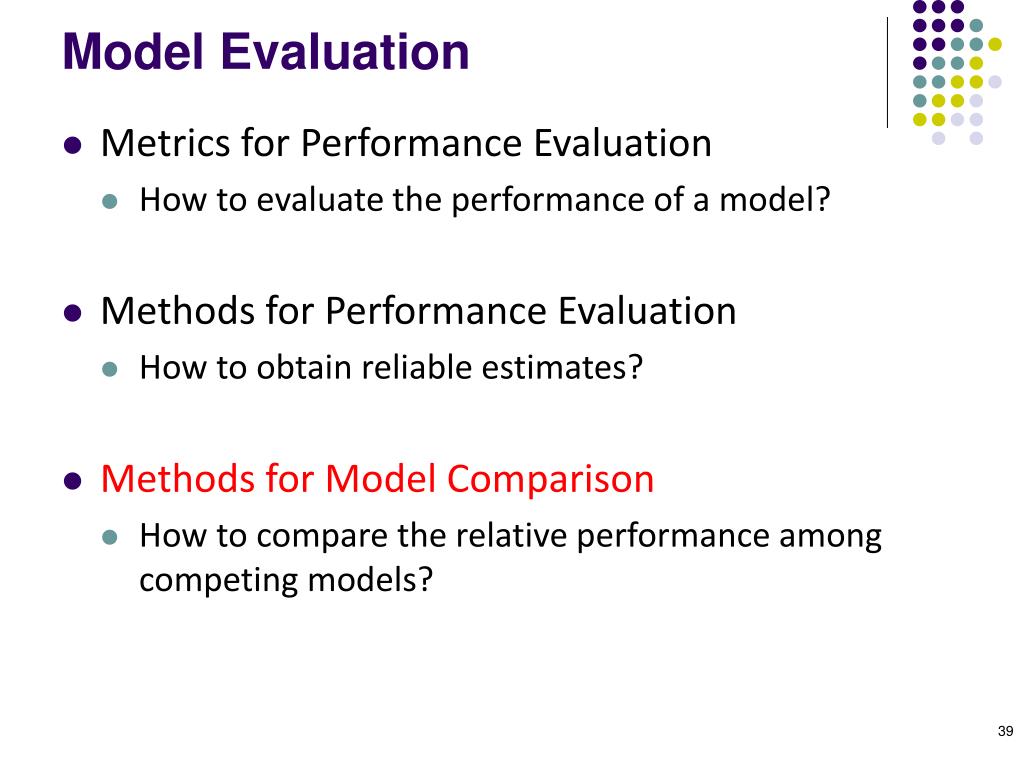 Model Evaluation

- Metrics for Performance Evaluation
  - How to evaluate the performance of a model?

- Methods for Performance Evaluation
  - How to obtain reliable estimates?

- Methods for Model Comparison
  - How to compare the relative performance among competing models?

39